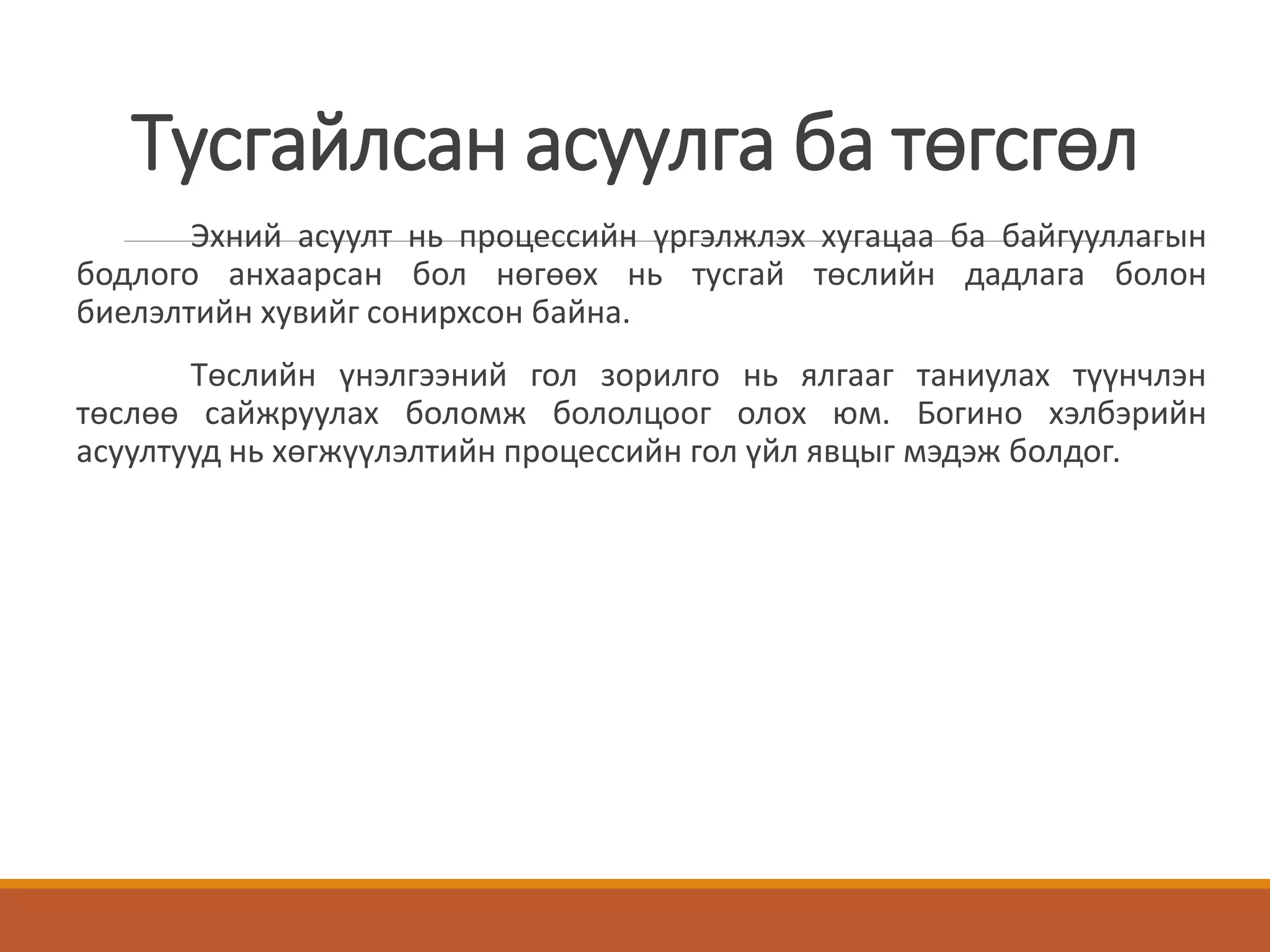 Тусгайлсан асуулга ба төгсгөл

Эхний асуулт нь процессийн үргэлжлэх хугацаа ба байгууллагын бодлого анхаарсан бол нөгөөх нь тусгай төслийн дадлага болон биелэлтийн хувийг сонирхсон байна.

Төслийн үнэлгээний гол зорилго нь ялгааг таниулах түүнчлэн төслөө сайжруулах боломж бололцоог олох юм. Богино хэлбэрийн асуултууд нь хөгжүүлэлтийн процессийн гол үйл явцыг мэдэж болдог.